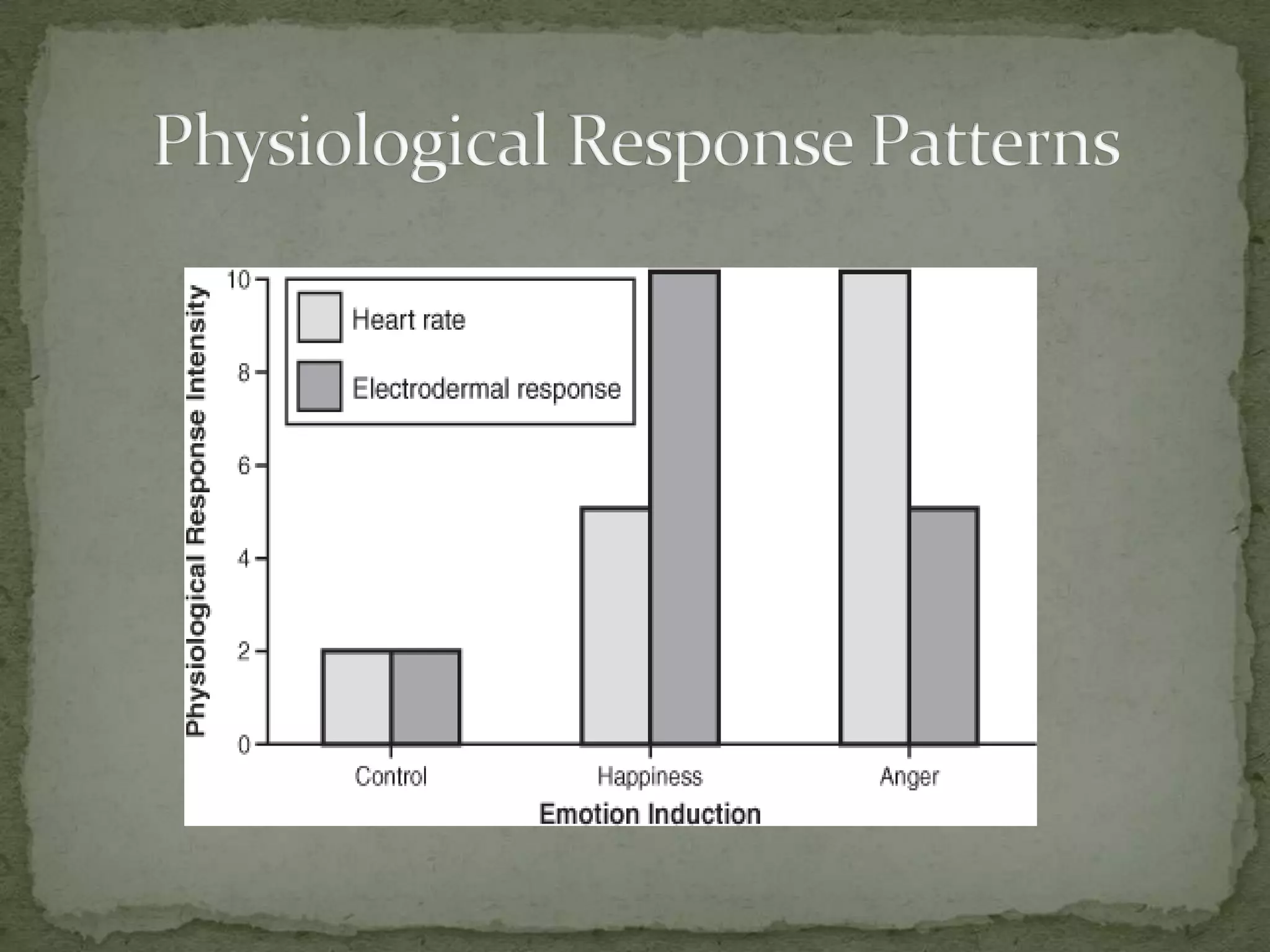 Physiological Response Patterns

Physiological Response Intensity

10
8
6
4
2
0

Heart rate
Electrodermal response

Control
Happiness
Anger

Emotion Induction